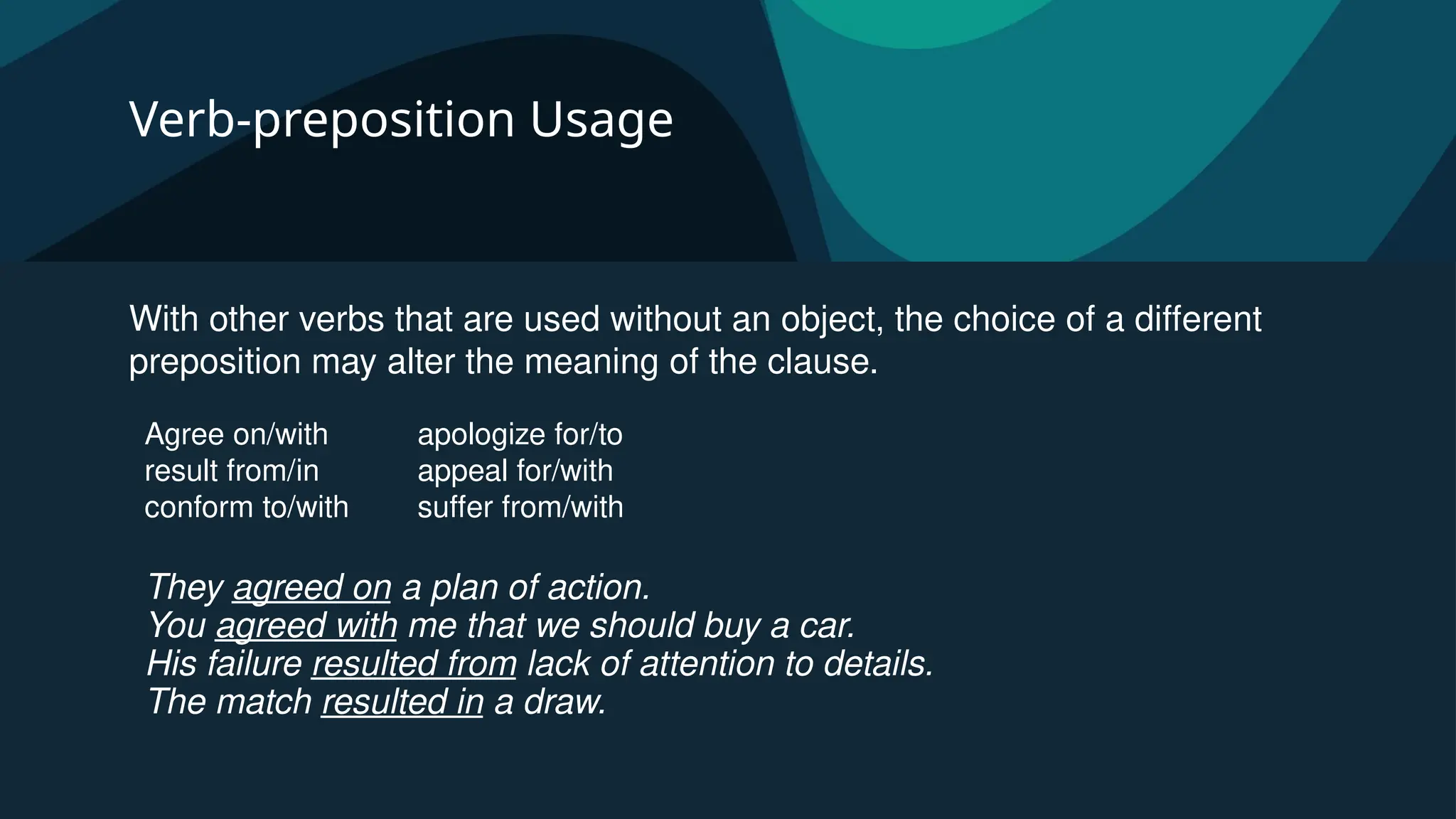 Verb-preposition Usage

With other verbs that are used without an object, the choice of a different preposition may alter the meaning of the clause.

Agree on/with
result from/in
conform to/with

apologize for/to
appeal for/with
suffer from/with

They agreed on a plan of action.
You agreed with me that we should buy a car.
His failure resulted from lack of attention to details.
The match resulted in a draw.